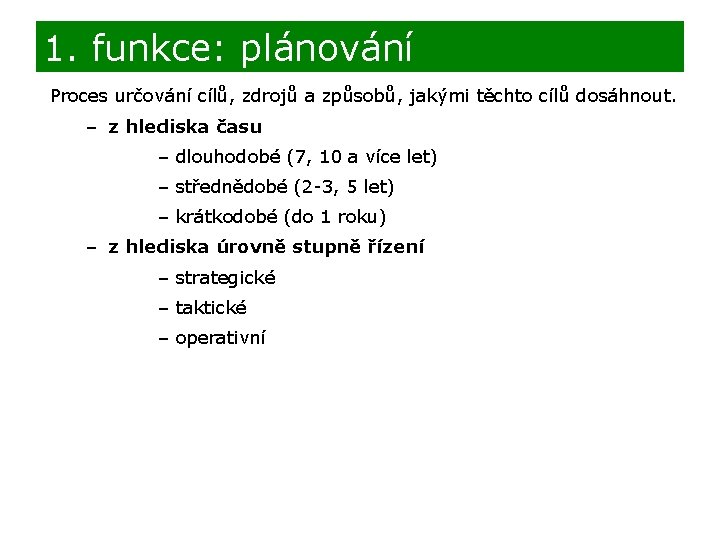 1. funkce: plánování

Proces určování cílů, zdrojů a způsobů, jakými těchto cílů dosáhnout.

– z hlediska času

– dlouhodobé (7, 10 a více let)

– střednědobé (2-3, 5 let)

– krátkodobé (do 1 roku)

– z hlediska úrovně stupně řízení

– strategické

– taktické

– operativní